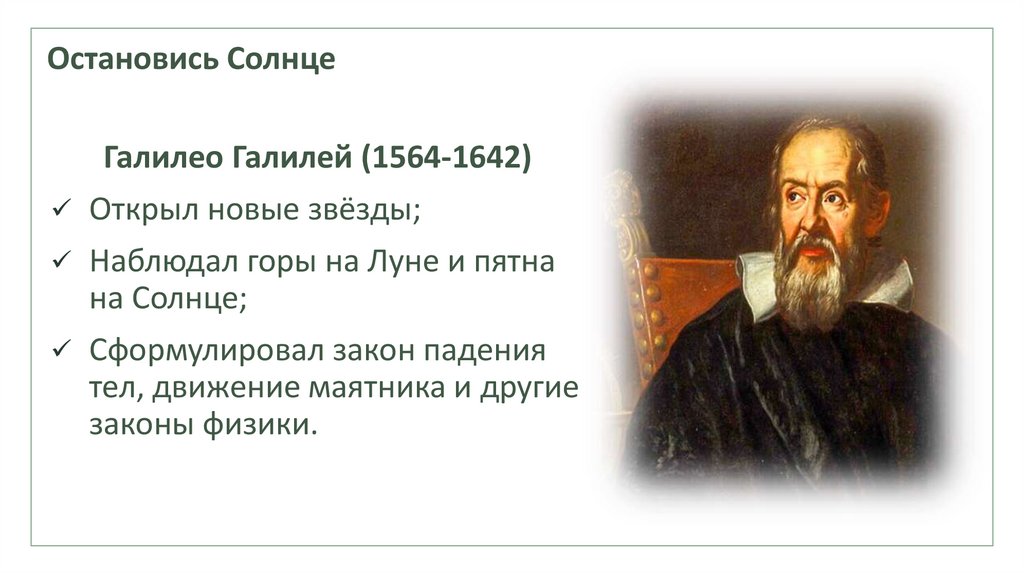 Остановись Солнце

Галилео Галилей (1564-1642)

✓ Открыл новые звёзды;

✓ Наблюдал горы на Луне и пятна на Солнце;

✓ Сформулировал закон падения тел, движение маятника и другие законы физики.